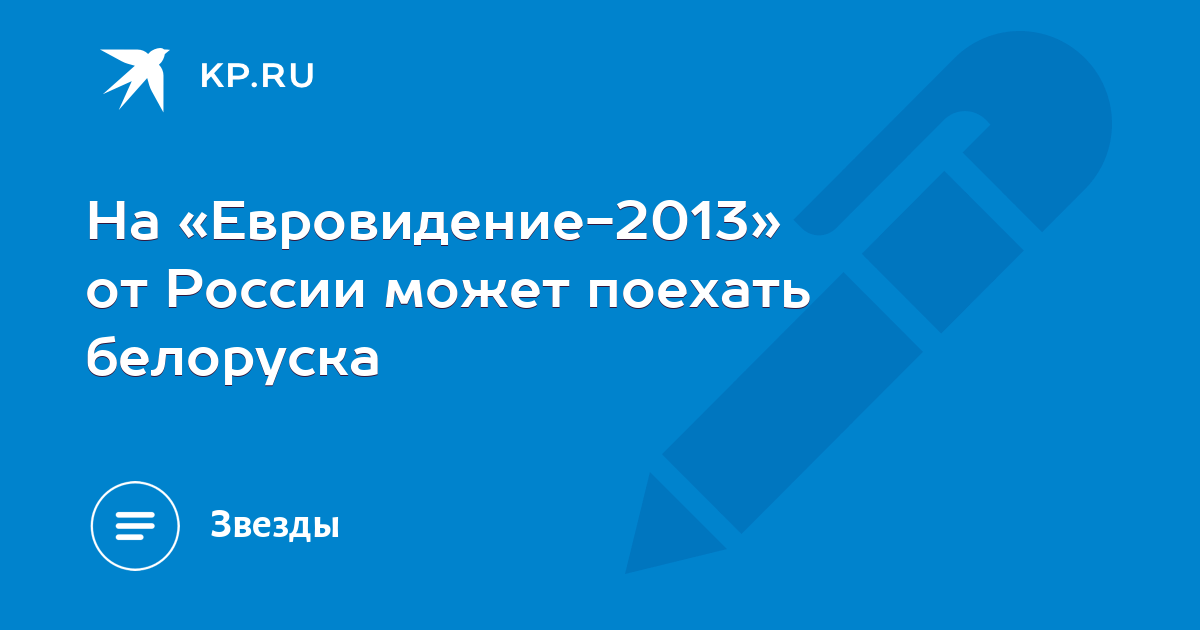 KP.RU

На «Евровидение-2013» от России может поехать белоруска

Звезды